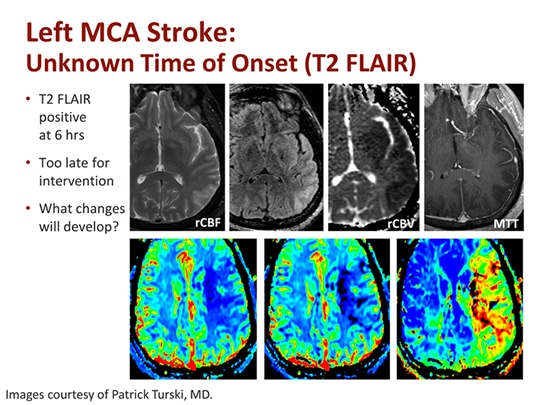 Left MCA Stroke:
Unknown Time of Onset (T2 FLAIR)

• T2 FLAIR positive at 6 hrs

• Too late for intervention

• What changes will develop?

rCBF

rCBV

MTT

Images courtesy of Patrick Turski, MD.